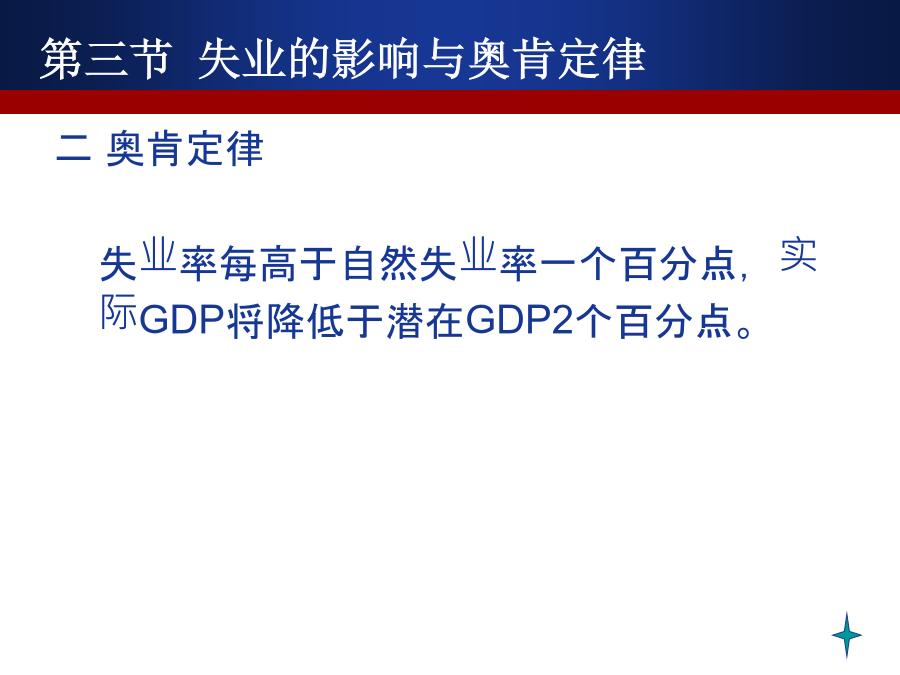 第三节 失业的影响与奥肯定律

二 奥肯定律

失业率每高于自然失业率一个百分点，实际GDP将降低于潜在GDP2个百分点。